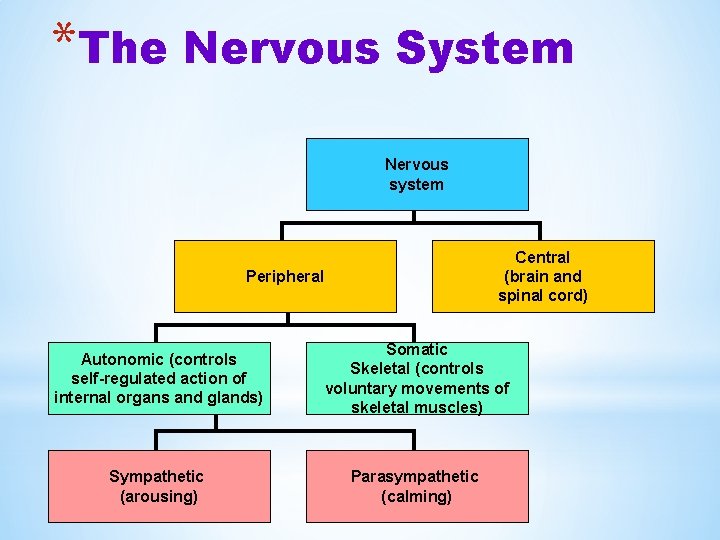 *The Nervous System

Nervous system

Peripheral

Central (brain and spinal cord)

Autonomic (controls self-regulated action of internal organs and glands)

Somatic Skeletal (controls voluntary movements of skeletal muscles)

Sympathetic (arousing)

Parasympathetic (calming)